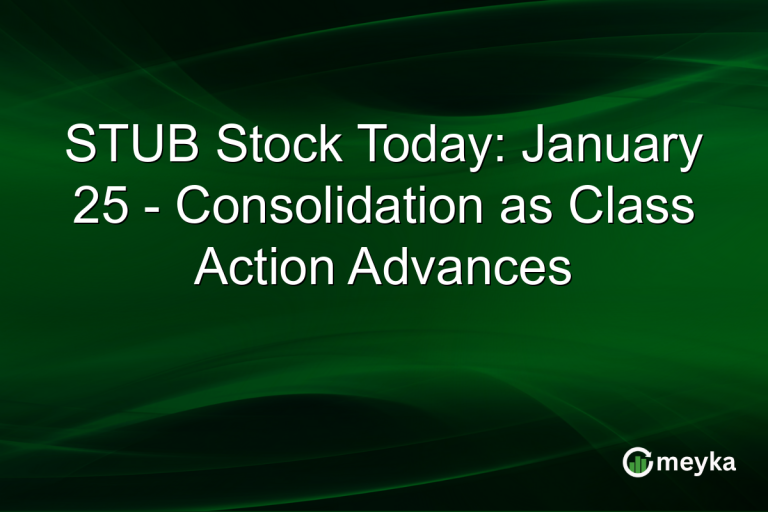 STUB Stock Today: January 25 - Consolidation as Class Action Advances

meyka